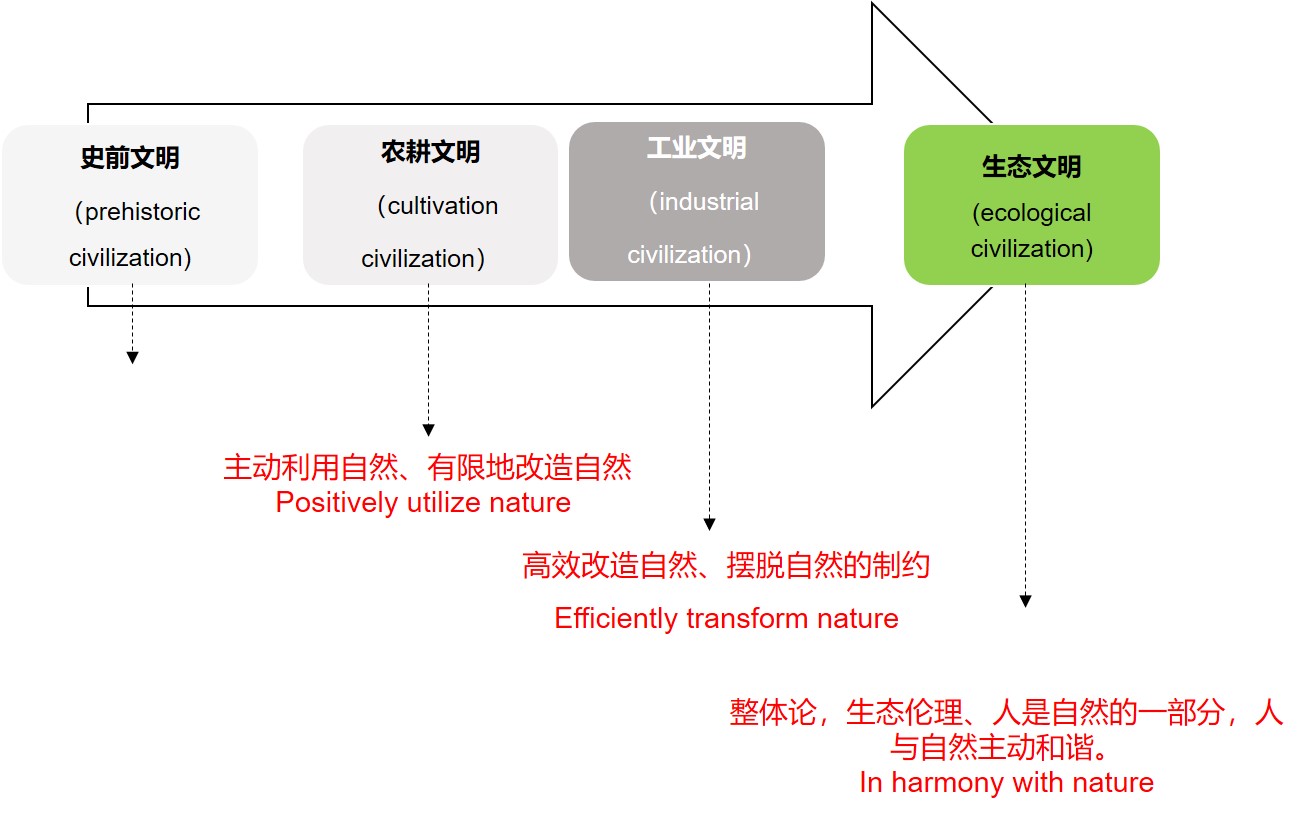 史前文明
（prehistoric civilization）

农耕文明
（cultivation civilization）

工业文明
（industrial civilization）

生态文明
(ecological civilization)

主动利用自然、有限地改造自然
Positively utilize nature

高效改造自然、摆脱自然的制约

Efficiently transform nature

整体论，生态伦理、人是自然的一部分，人与自然主动和谐。
In harmony with nature